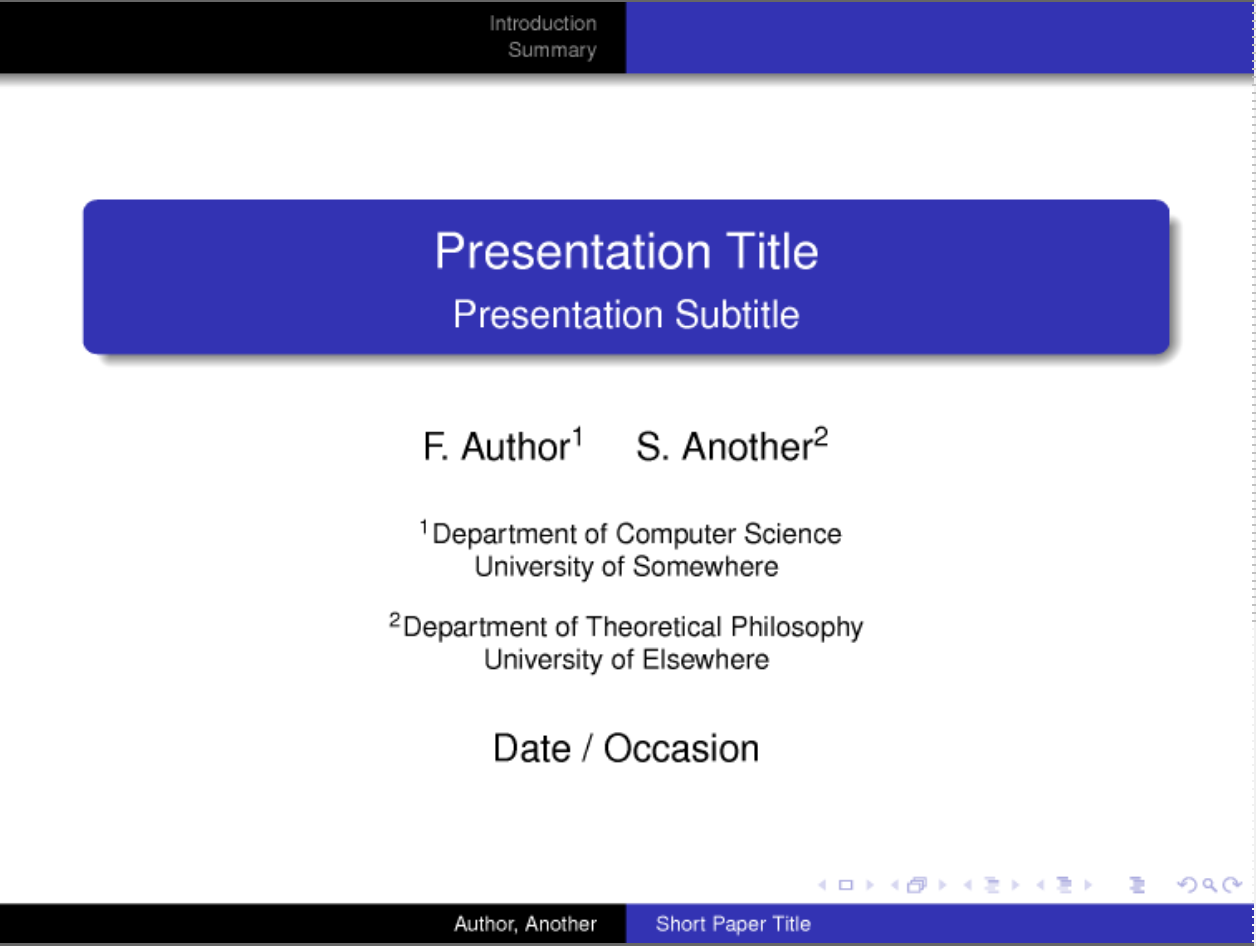 Introduction
Summary

Presentation Title
Presentation Subtitle

F. Author$^1$ S. Another$^2$

$^1$Department of Computer Science
University of Somewhere

$^2$Department of Theoretical Philosophy
University of Elsewhere

Date / Occasion

Author, Another Short Paper Title